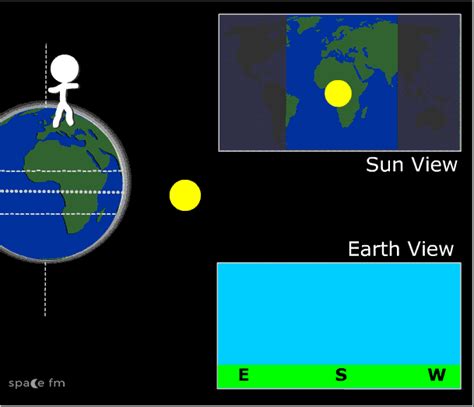 Sun View

Earth View

E S W

space fm